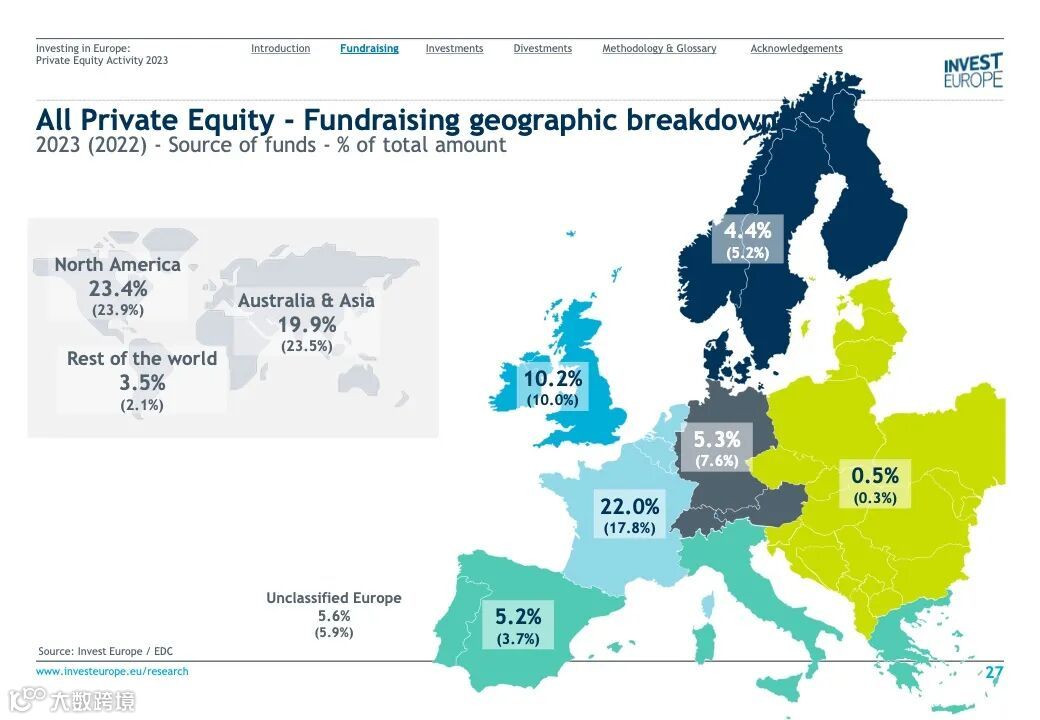 Investing in Europe:
Private Equity Activity 2023

Introduction Fundraising Investments Divestments Methodology & Glossary Acknowledgements

INVEST EUROPE

All Private Equity - Fundraising geographic breakdown
2023 (2022) - Source of funds - % of total amount

North America
23.4%
(23.9%)

Australia & Asia
19.9%
(23.5%)

Rest of the world
3.5%
(2.1%)

4.4%
(5.2%)

10.2%
(10.0%)

5.3%
(7.6%)

0.5%
(0.3%)

22.0%
(17.8%)

5.2%
(3.7%)

Unclassified Europe
5.6%
(5.9%)

Source: Invest Europe / EDC

www.investeurope.eu/research

27

大数跨境